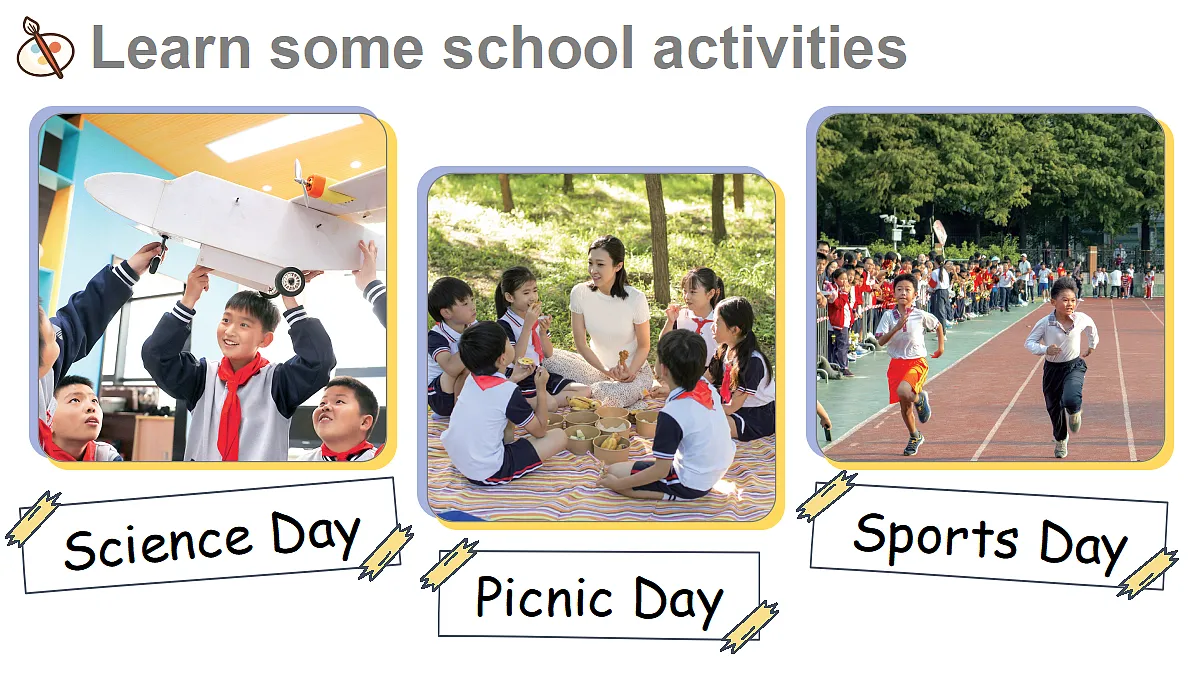 Learn some school activities

Science Day

Picnic Day

Sports Day